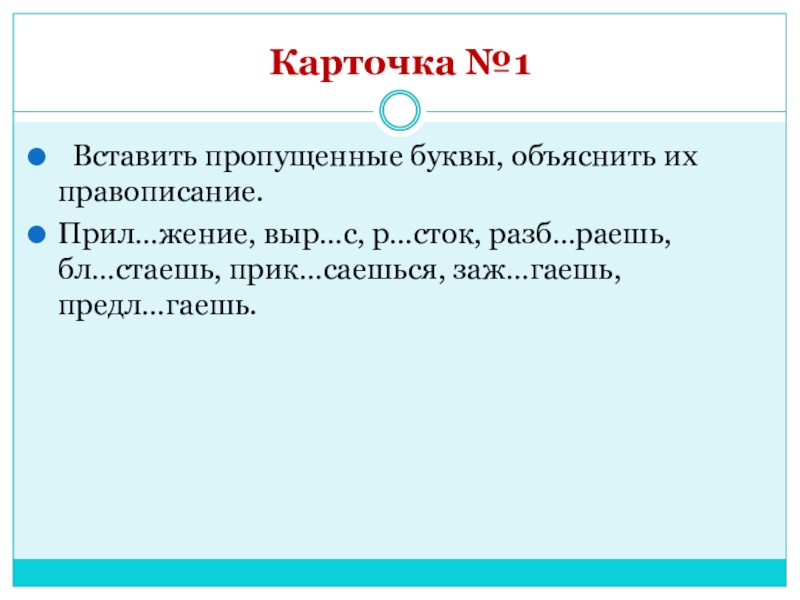 Карточка №1

Вставить пропущенные буквы, объяснить их правописание.

Прил…жение, выр…с, р…сток, разб…раешь, бл…стаешь, прик…саешься, заж…гаешь, предл…гаешь.